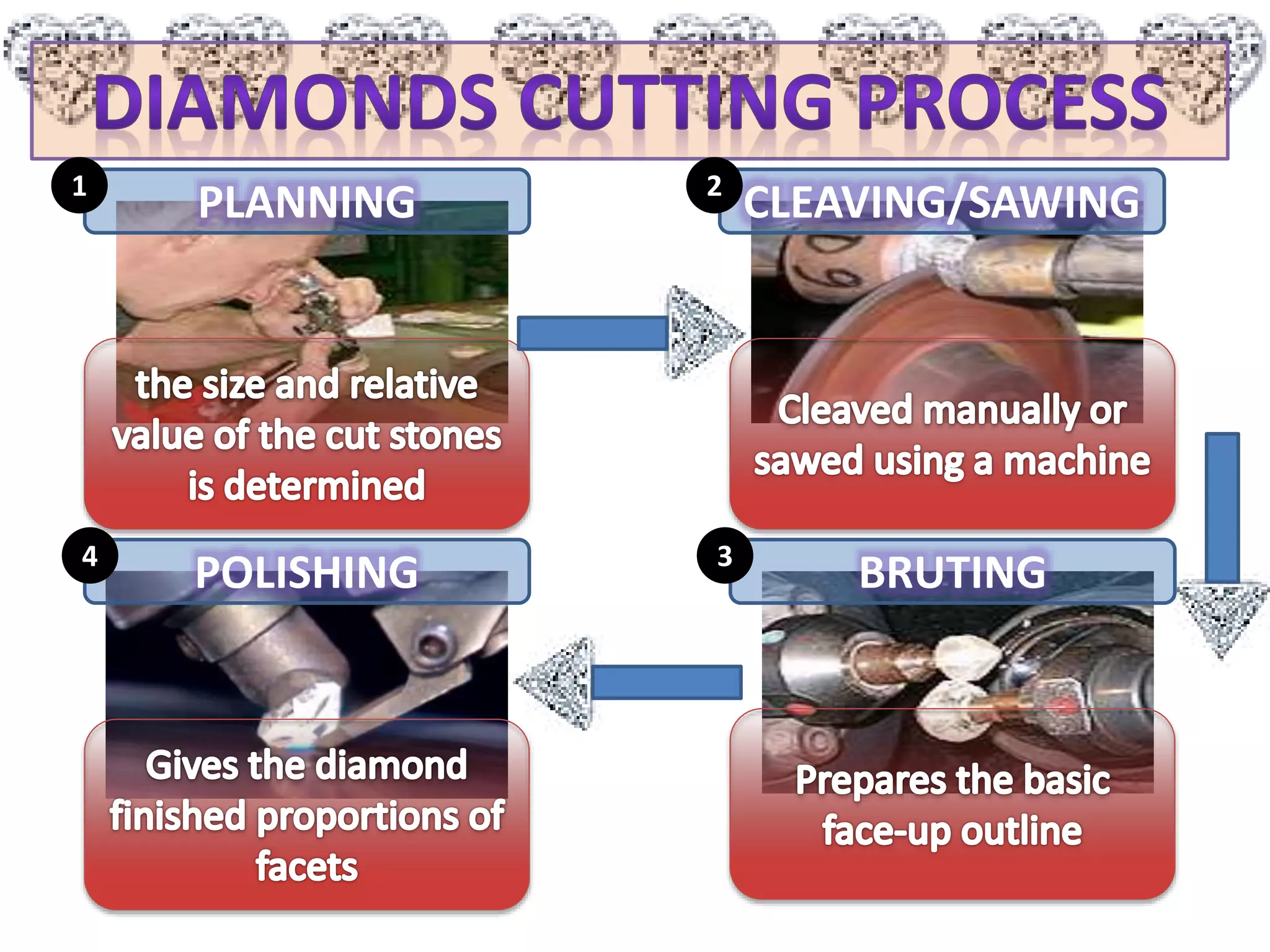 DIAMONDS CUTTING PROCESS

1 PLANNING

the size and relative value of the cut stones is determined

2 CLEAVING/SAWING

Cleaved manually or sawed using a machine

3 BRUTING

Prepares the basic face-up outline

4 POLISHING

Gives the diamond finished proportions of facets